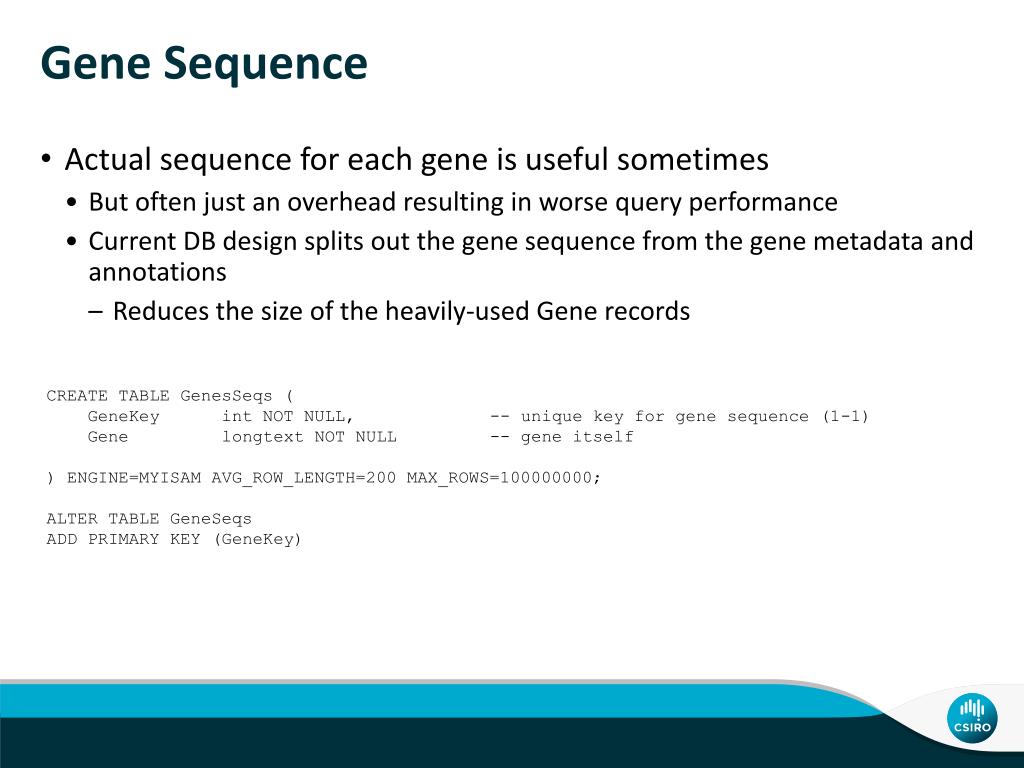 Gene Sequence

• Actual sequence for each gene is useful sometimes
• But often just an overhead resulting in worse query performance
• Current DB design splits out the gene sequence from the gene metadata and annotations
– Reduces the size of the heavily-used Gene records

CREATE TABLE GenesSeqs (
    GeneKey      int NOT NULL,             -- unique key for gene sequence (1-1)
    Gene         longtext NOT NULL         -- gene itself

) ENGINE=MYISAM AVG_ROW_LENGTH=200 MAX_ROWS=100000000;

ALTER TABLE GeneSeqs
ADD PRIMARY KEY (GeneKey)

CSIRO